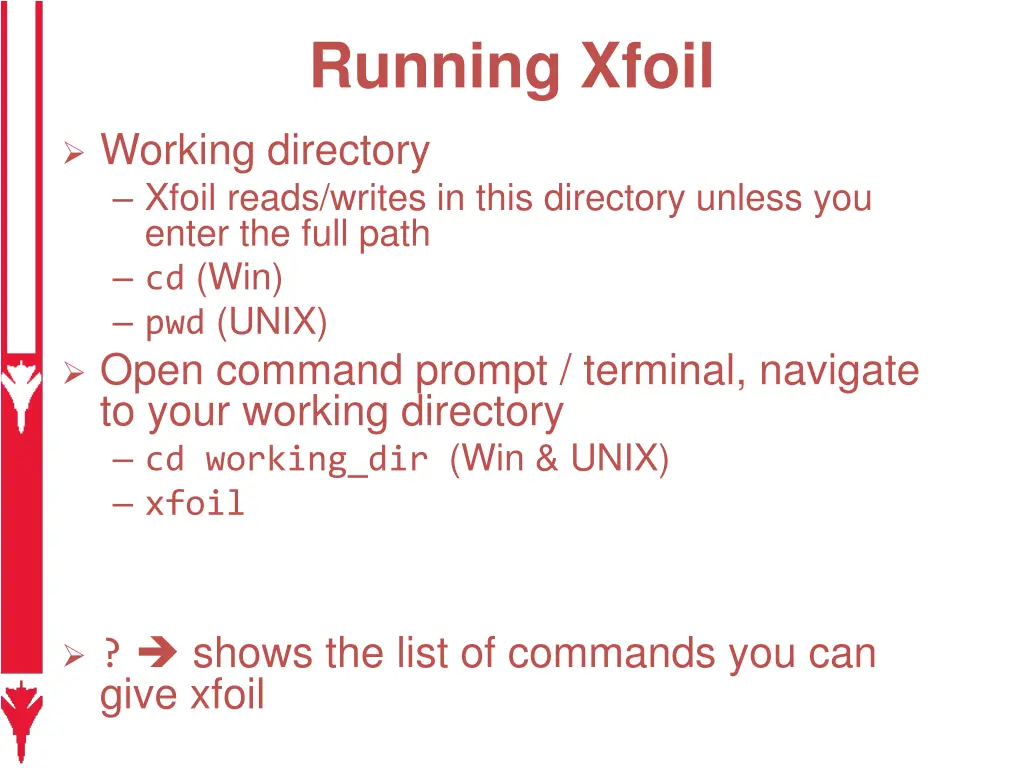 Running Xfoil

➢ Working directory
– Xfoil reads/writes in this directory unless you enter the full path
– cd (Win)
– pwd (UNIX)

➢ Open command prompt / terminal, navigate to your working directory
– cd working_dir (Win & UNIX)
– xfoil

➢ ? ➔ shows the list of commands you can give xfoil